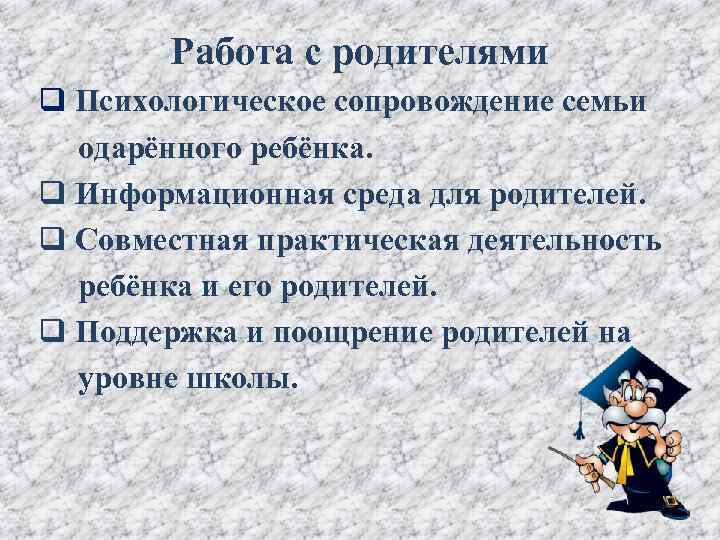 Работа с родителями

❑ Психологическое сопровождение семьи одарённого ребёнка.

❑ Информационная среда для родителей.

❑ Совместная практическая деятельность ребёнка и его родителей.

❑ Поддержка и поощрение родителей на уровне школы.